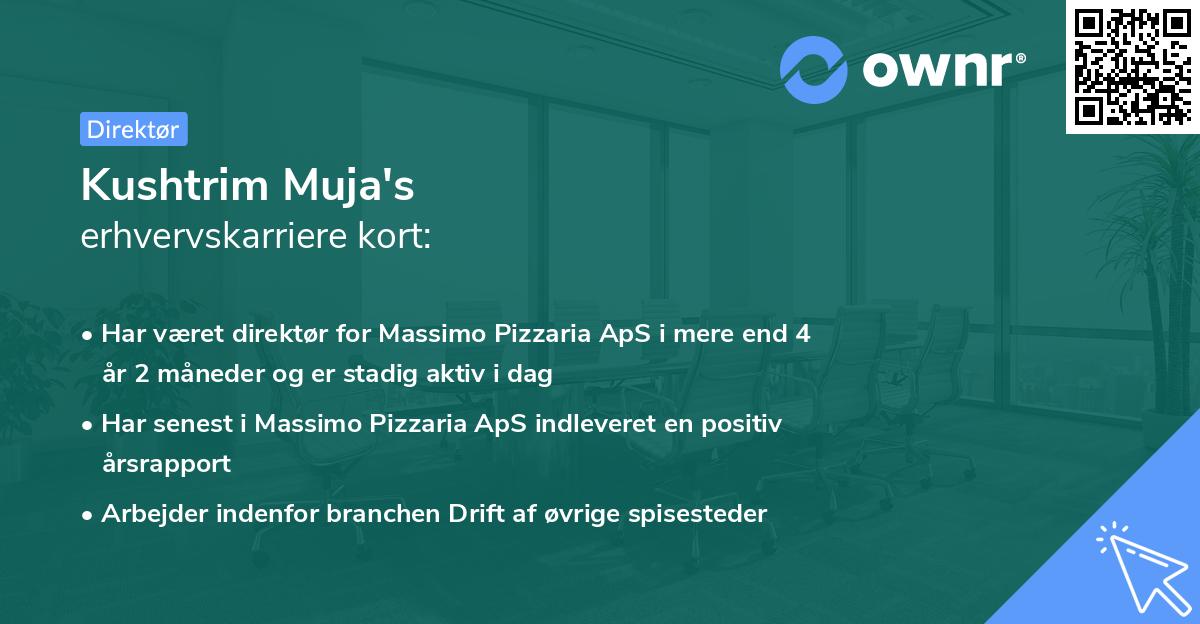 ownr®

Direktør

Kushtrim Muja's
erhvervskarriere kort:

• Har været direktør for Massimo Pizzaria ApS i mere end 4 år 2 måneder og er stadig aktiv i dag
• Har senest i Massimo Pizzaria ApS indleveret en positiv årsrapport
• Arbejder indenfor branchen Drift af øvrige spisesteder